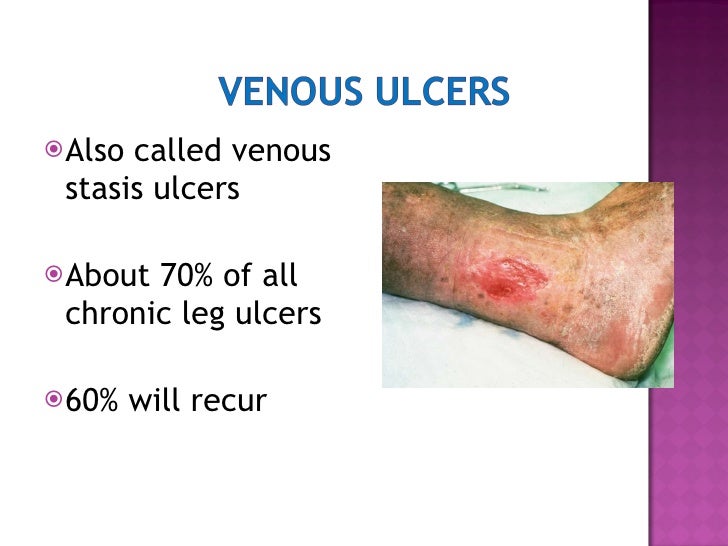 VENOUS ULCERS

Also called venous stasis ulcers

About 70% of all chronic leg ulcers

60% will recur